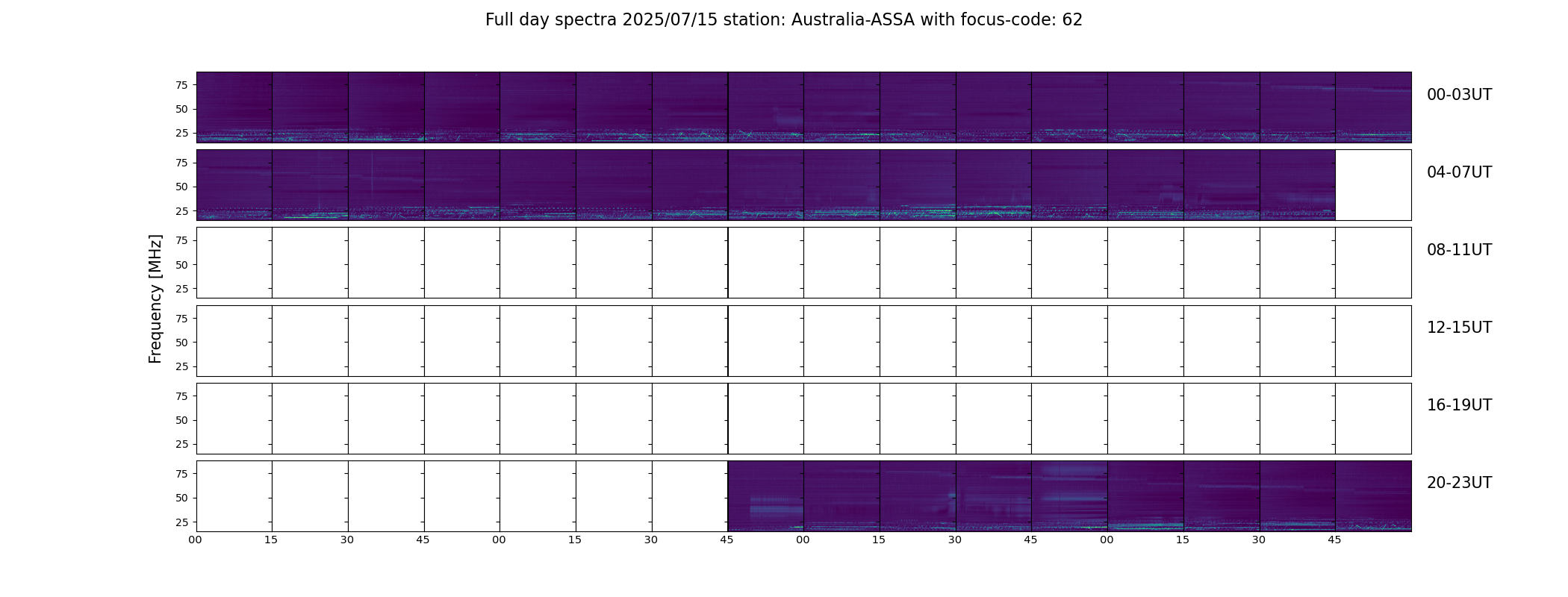 Full day spectra 2025/07/15 station: Australia-ASSA with focus-code: 62

Frequency [MHz]

75
50
25
00-03UT

75
50
25
04-07UT

75
50
25
08-11UT

75
50
25
12-15UT

75
50
25
16-19UT

75
50
25
20-23UT

00 15 30 45 00 15 30 45 00 15 30 45 00 15 30 45